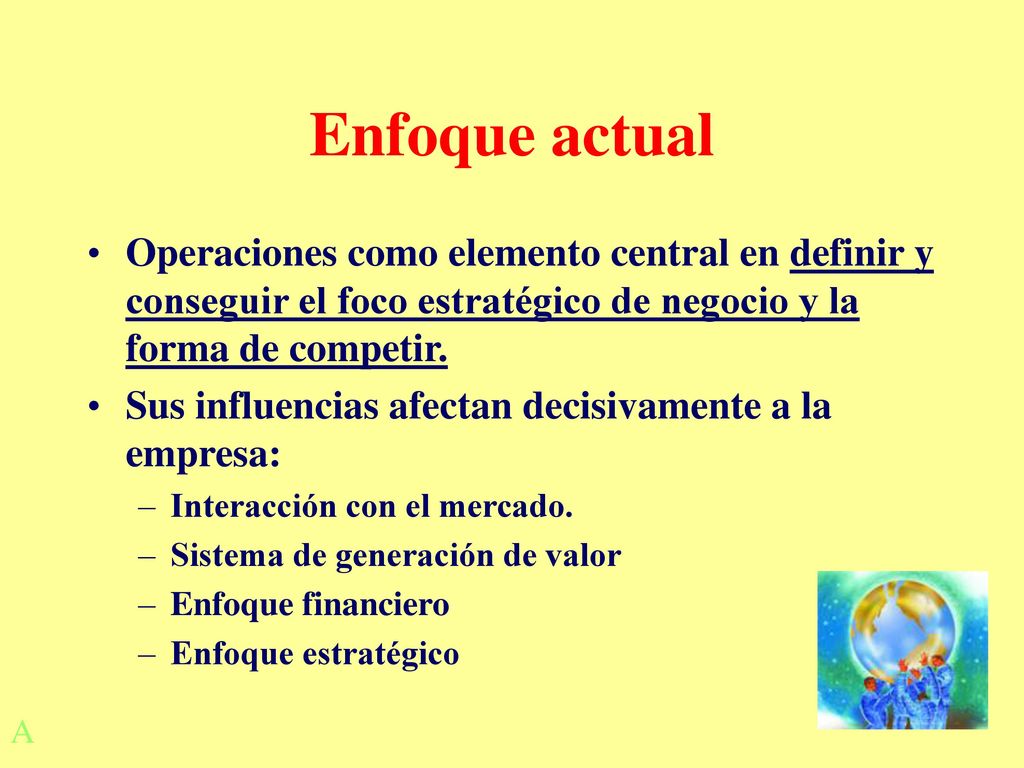 Enfoque actual

• Operaciones como elemento central en definir y conseguir el foco estratégico de negocio y la forma de competir.
• Sus influencias afectan decisivamente a la empresa:
– Interacción con el mercado.
– Sistema de generación de valor
– Enfoque financiero
– Enfoque estratégico

A